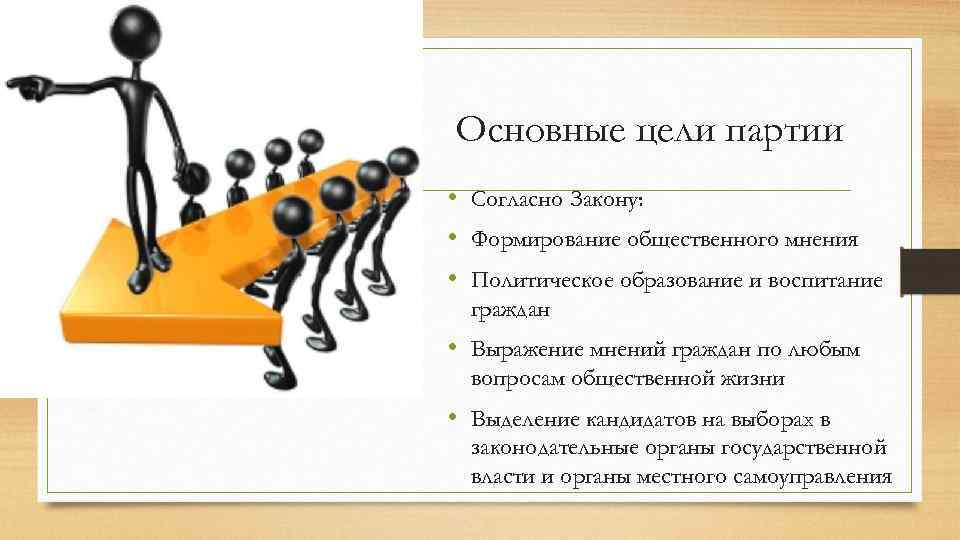 Основные цели партии

• Согласно Закону:
• Формирование общественного мнения
• Политическое образование и воспитание граждан
• Выражение мнений граждан по любым вопросам общественной жизни
• Выделение кандидатов на выборах в законодательные органы государственной власти и органы местного самоуправления